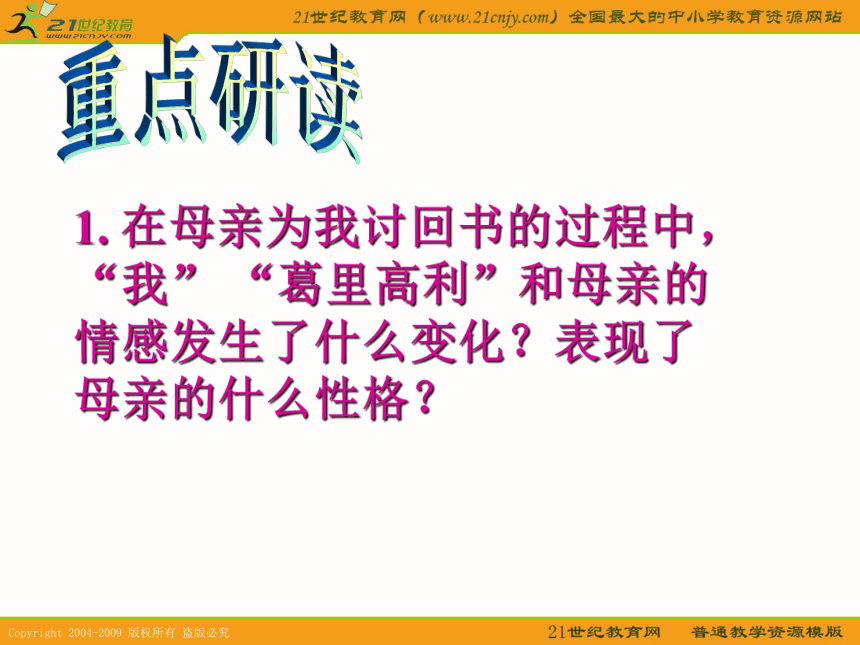 21世纪教育
www.21cnjy.com

21世纪教育网（www.21cnjy.com）全国最大的中小学教育资源网站

重点研读

1. 在母亲为我讨回书的过程中，“我”“葛里高利”和母亲的情感发生了什么变化？表现了母亲的什么性格？

Copyright 2004-2009 版权所有 盗版必究

21世纪教育网　普通教学资源模版